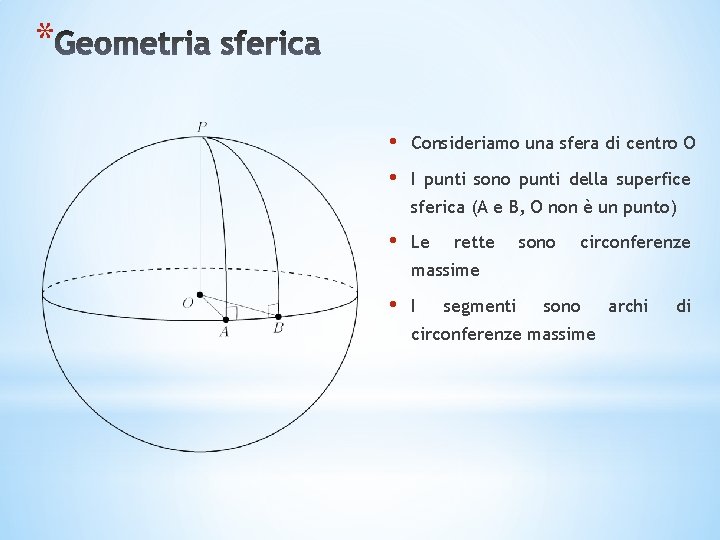 *Geometria sferica

P

O

A

B

• Consideriamo una sfera di centro O

• I punti sono punti della superfice sferica (A e B, O non è un punto)

• Le rette sono circonferenze massime

• I segmenti sono archi di circonferenze massime